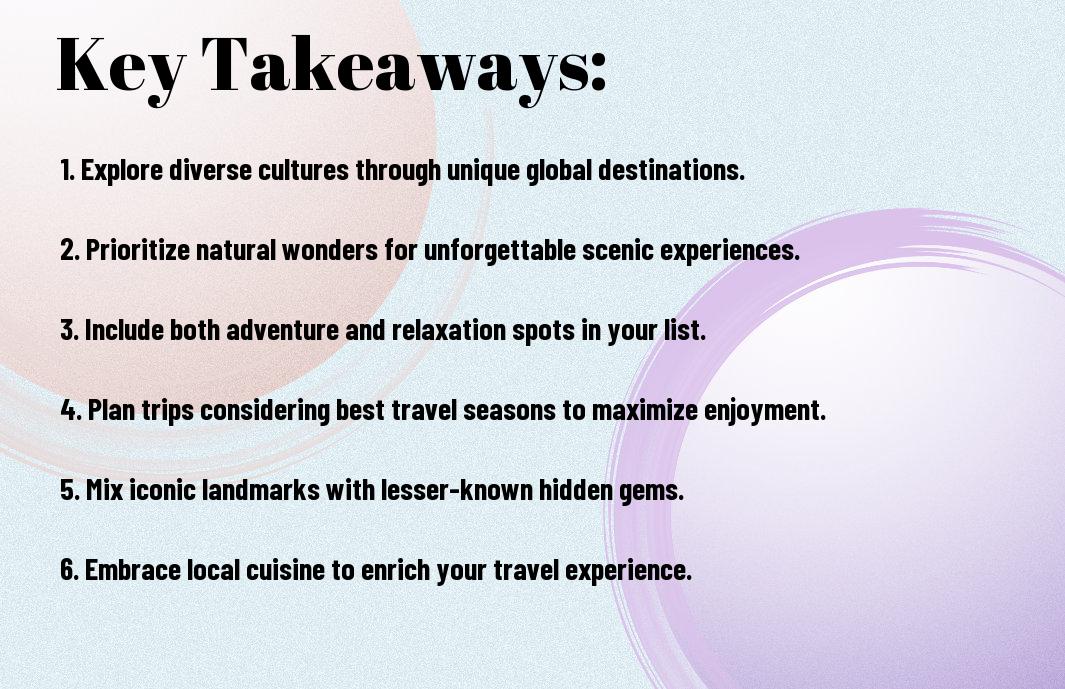 Key Takeaways:

1. Explore diverse cultures through unique global destinations.

2. Prioritize natural wonders for unforgettable scenic experiences.

3. Include both adventure and relaxation spots in your list.

4. Plan trips considering best travel seasons to maximize enjoyment.

5. Mix iconic landmarks with lesser-known hidden gems.

6. Embrace local cuisine to enrich your travel experience.